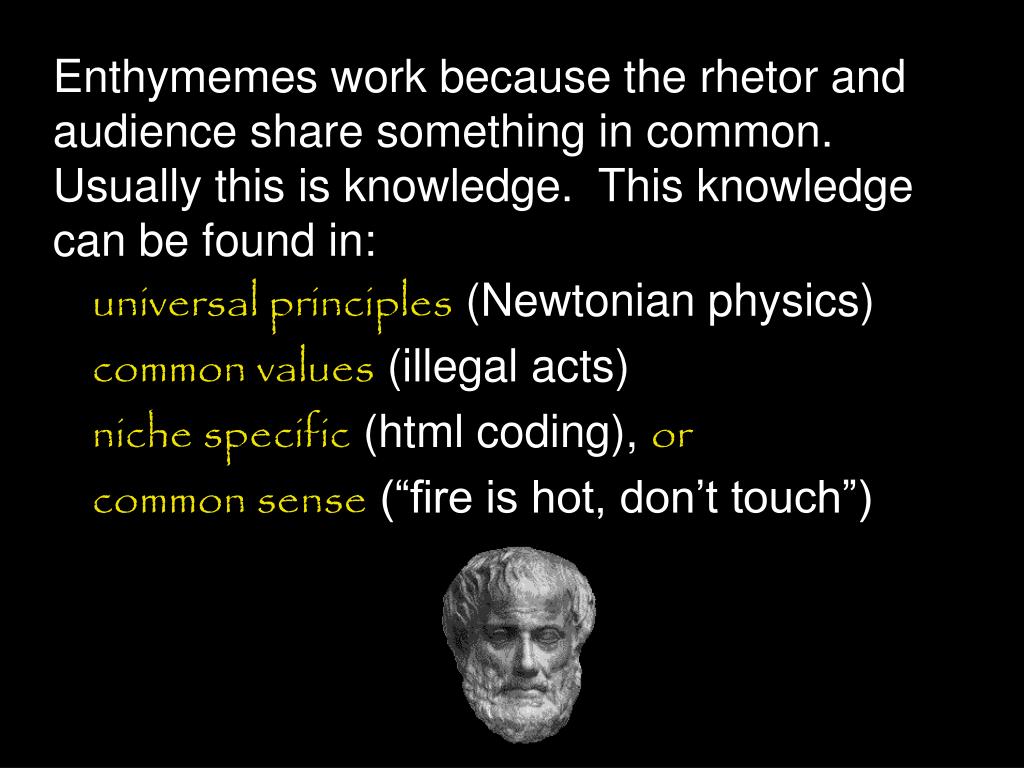 Enthymemes work because the rhetor and audience share something in common. Usually this is knowledge. This knowledge can be found in:

universal principles (Newtonian physics)

common values (illegal acts)

niche specific (html coding), or

common sense (“fire is hot, don’t touch”)